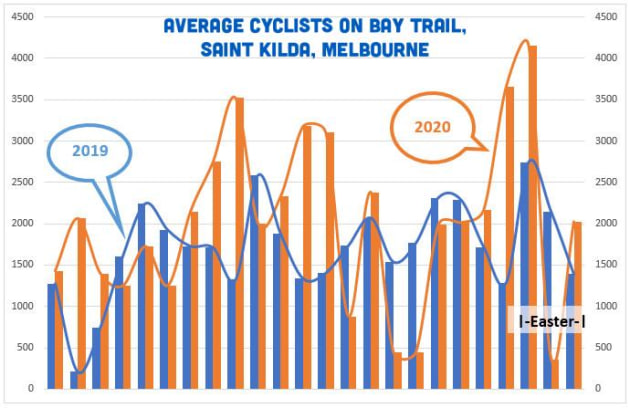 AVERAGE CYCLISTS ON BAY TRAIL, SAINT KILDA, MELBOURNE

2019

2020

|-Easter-|

4500
4000
3500
3000
2500
2000
1500
1000
500
0

4500
4000
3500
3000
2500
2000
1500
1000
500
0